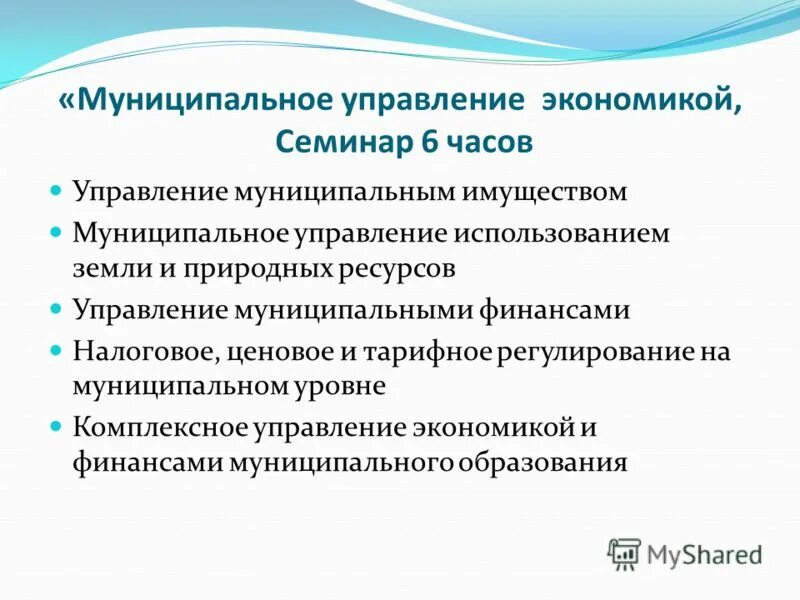 «Муниципальное управление  экономикой, Семинар 6 часов

Управление муниципальным имуществом

Муниципальное управление использованием земли и природных ресурсов

Управление муниципальными финансами

Налоговое, ценовое и тарифное регулирование на муниципальном уровне

Комплексное управление экономикой и финансами муниципального образования

MyShared